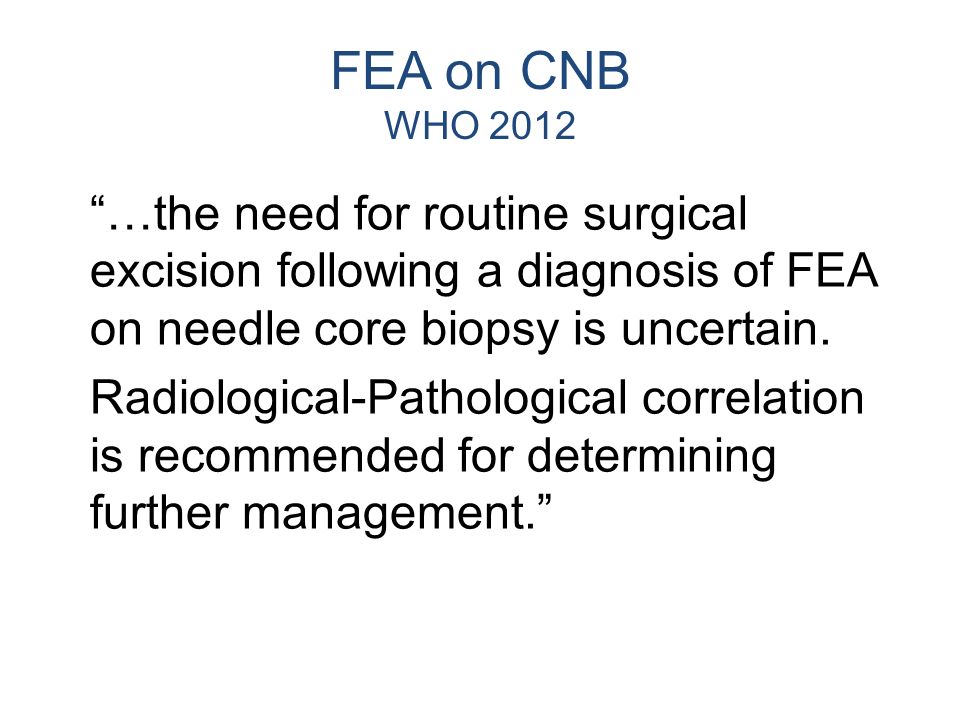 FEA on CNB
WHO 2012

“…the need for routine surgical excision following a diagnosis of FEA on needle core biopsy is uncertain.

Radiological-Pathological correlation is recommended for determining further management.”